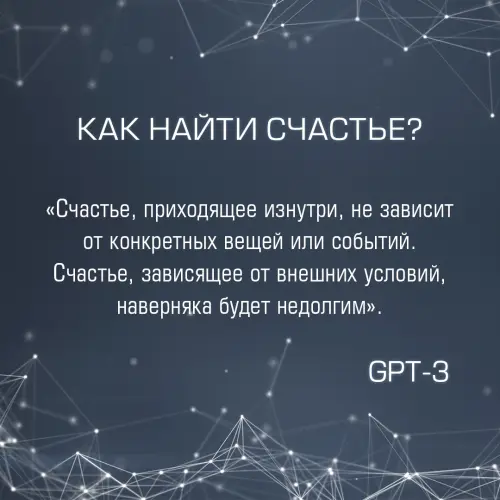 КАК НАЙТИ СЧАСТЬЕ?

«Счастье, приходящее изнутри, не зависит от конкретных вещей или событий. Счастье, зависящее от внешних условий, наверняка будет недолгим».

GPT-3